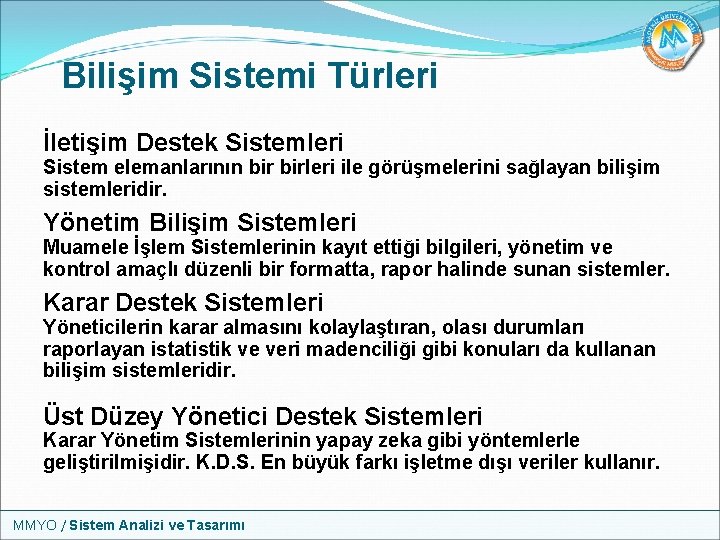 Bilişim Sistemi Türleri

İletişim Destek Sistemleri
Sistem elemanlarının bir birleri ile görüşmelerini sağlayan bilişim sistemleridir.

Yönetim Bilişim Sistemleri
Muamele İşlem Sistemlerinin kayıt ettiği bilgileri, yönetim ve kontrol amaçlı düzenli bir formatta, rapor halinde sunan sistemler.

Karar Destek Sistemleri
Yöneticilerin karar almasını kolaylaştıran, olası durumları raporlayan istatistik ve veri madenciliği gibi konuları da kullanan bilişim sistemleridir.

Üst Düzey Yönetici Destek Sistemleri
Karar Yönetim Sistemlerinin yapay zeka gibi yöntemlerle geliştirilmişidir. K.D.S. En büyük farkı işletme dışı veriler kullanır.

MMYO / Sistem Analizi ve Tasarımı